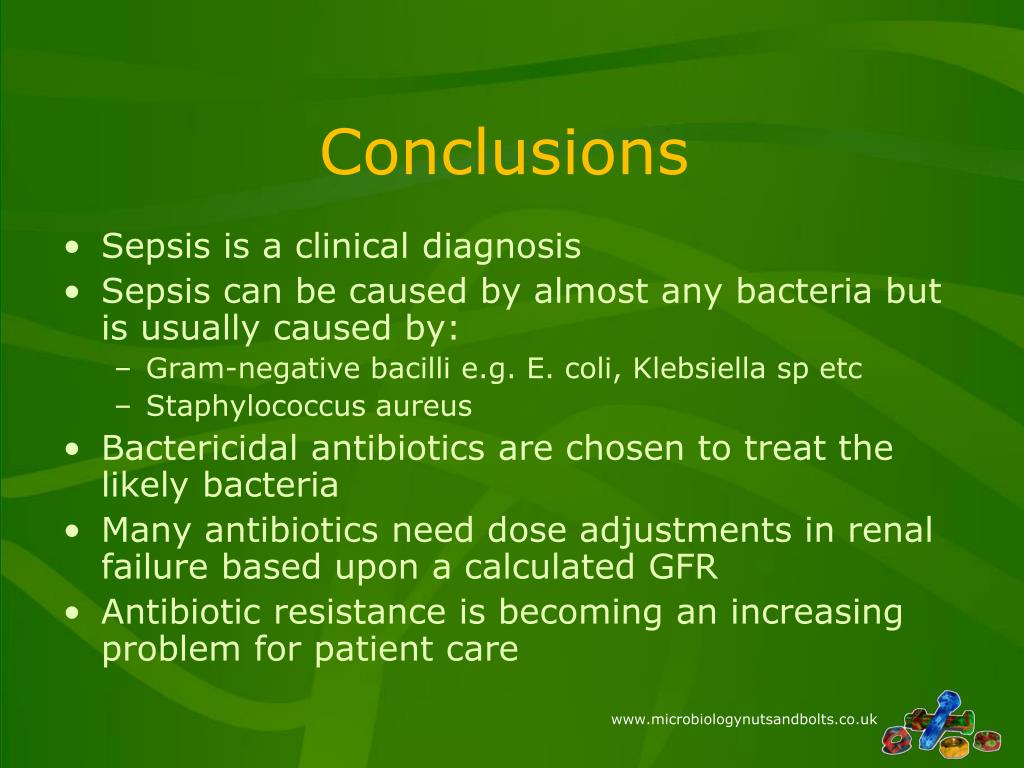 Conclusions

• Sepsis is a clinical diagnosis
• Sepsis can be caused by almost any bacteria but is usually caused by:
– Gram-negative bacilli e.g. E. coli, Klebsiella sp etc
– Staphylococcus aureus
• Bactericidal antibiotics are chosen to treat the likely bacteria
• Many antibiotics need dose adjustments in renal failure based upon a calculated GFR
• Antibiotic resistance is becoming an increasing problem for patient care

www.microbiologynutsandbolts.co.uk